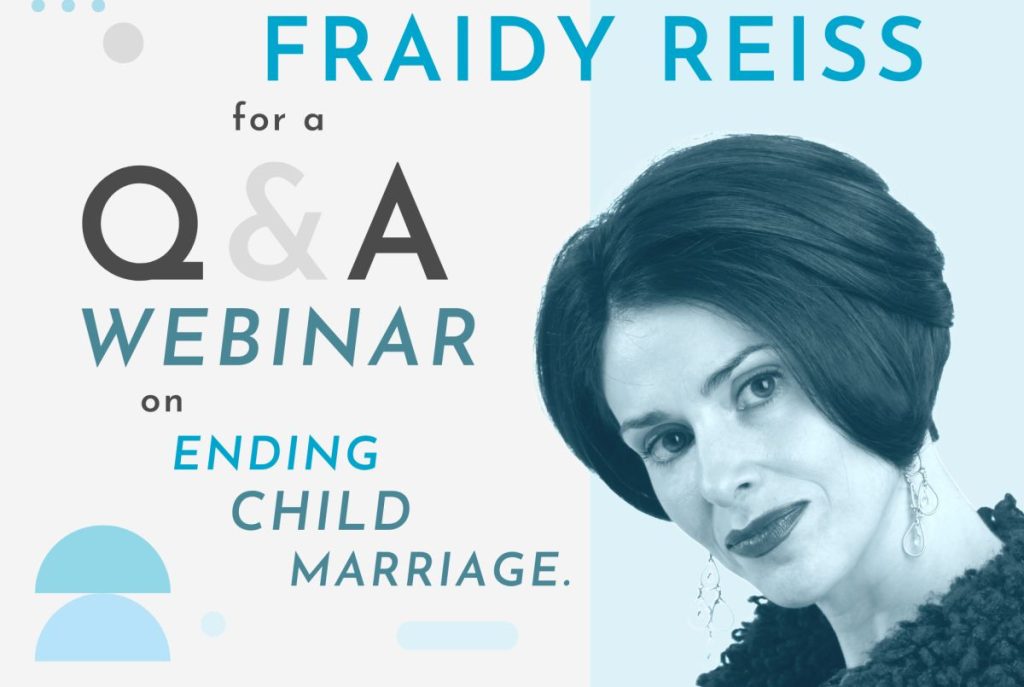 FRAIDY REISS

for a

Q&A

WEBINAR

on

ENDING CHILD MARRIAGE.